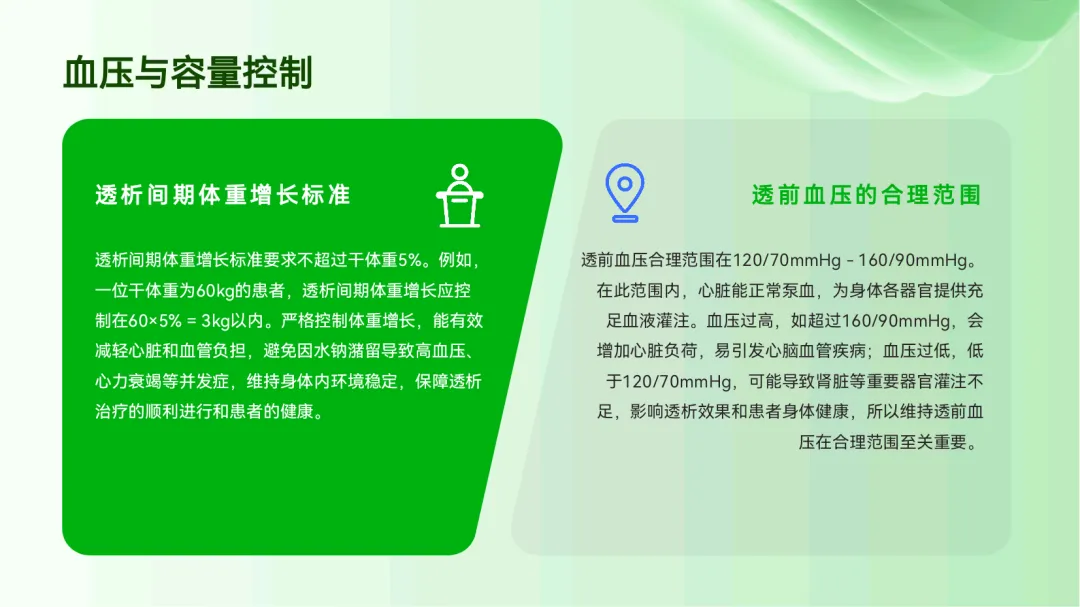 血压与容量控制

透析间期体重增长标准

透析间期体重增长标准要求不超过干体重5%。例如，一位干体重为60kg的患者，透析间期体重增长应控制在60×5% = 3kg以内。严格控制体重增长，能有效减轻心脏和血管负担，避免因水钠潴留导致高血压、心力衰竭等并发症，维持身体内环境稳定，保障透析治疗的顺利进行和患者的健康。

透前血压的合理范围

透前血压合理范围在120/70mmHg - 160/90mmHg。在此范围内，心脏能正常泵血，为身体各器官提供充足血液灌注。血压过高，如超过160/90mmHg，会增加心脏负荷，易引发心脑血管疾病；血压过低，低于120/70mmHg，可能导致肾脏等重要器官灌注不足，影响透析效果和患者身体健康，所以维持透前血压在合理范围至关重要。